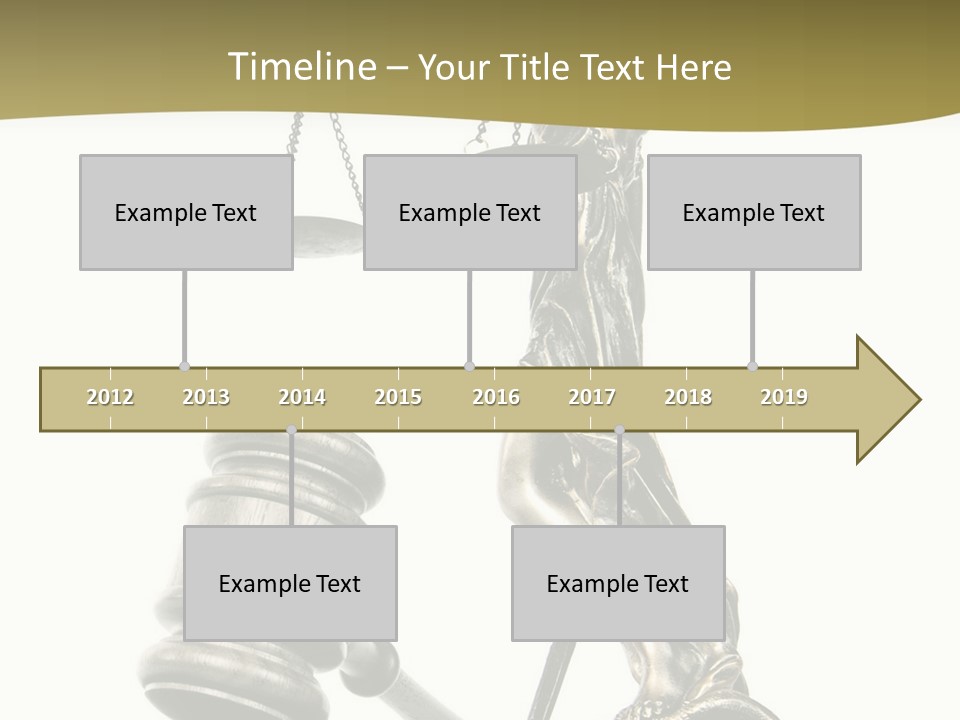 Timeline – Your Title Text Here

Example Text

Example Text

Example Text

2012 2013 2014 2015 2016 2017 2018 2019

Example Text

Example Text